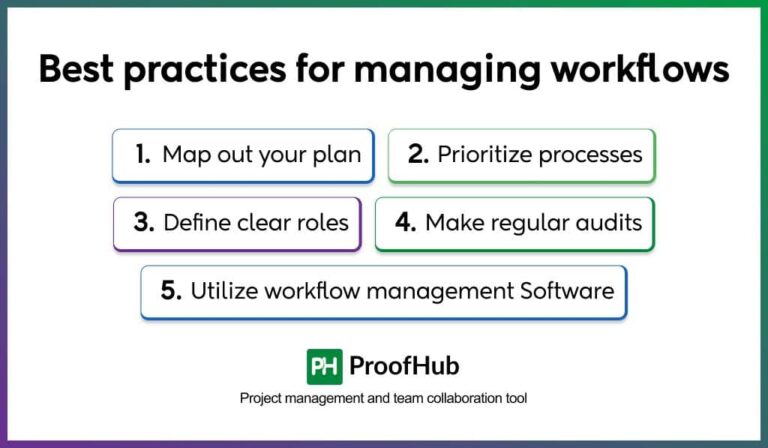 Best practices for managing workflows

1. Map out your plan

2. Prioritize processes

3. Define clear roles

4. Make regular audits

5. Utilize workflow management Software

PH ProofHub

Project management and team collaboration tool